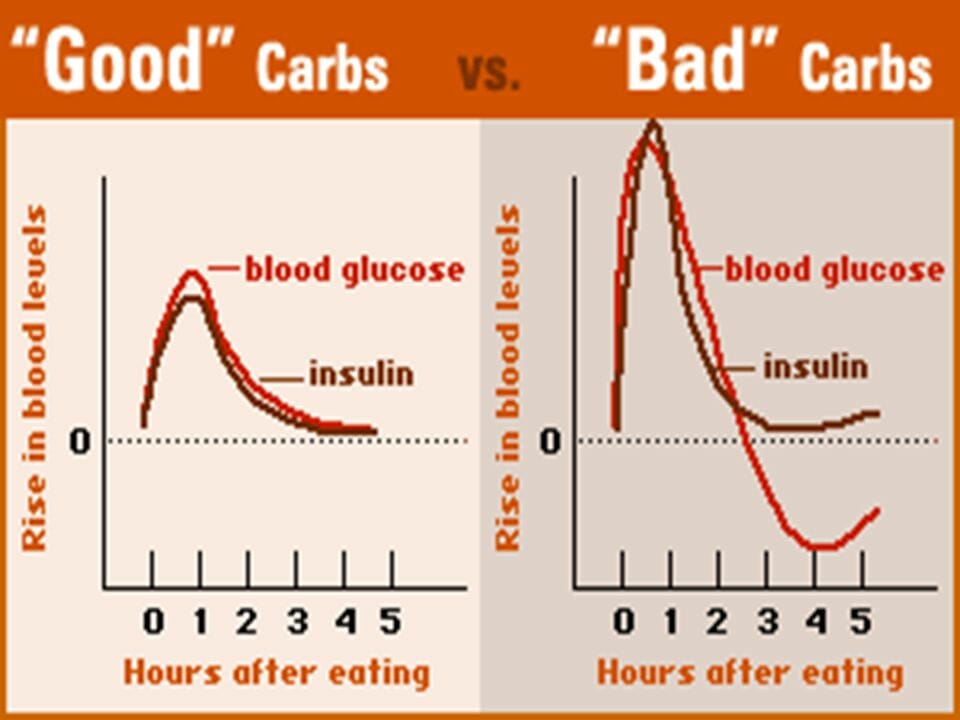 "Good" Carbs vs. "Bad" Carbs

Rise in blood levels

blood glucose

insulin

0

0 1 2 3 4 5

Hours after eating

Rise in blood levels

blood glucose

insulin

0

0 1 2 3 4 5

Hours after eating